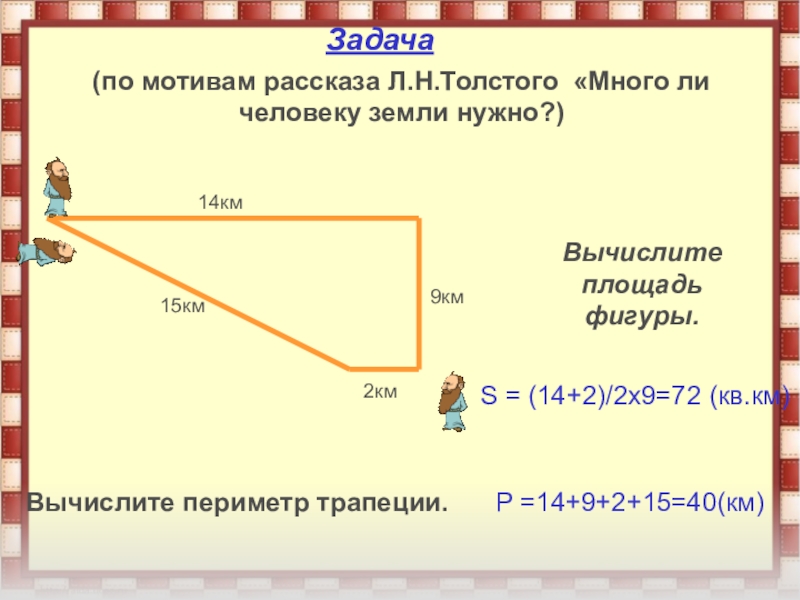 Задача

(по мотивам рассказа Л.Н.Толстого «Много ли человеку земли нужно?)

14км

15км

9км

2км

Вычислите площадь фигуры.

S = (14+2)/2х9=72 (кв.км)

Вычислите периметр трапеции.

Р =14+9+2+15=40(км)